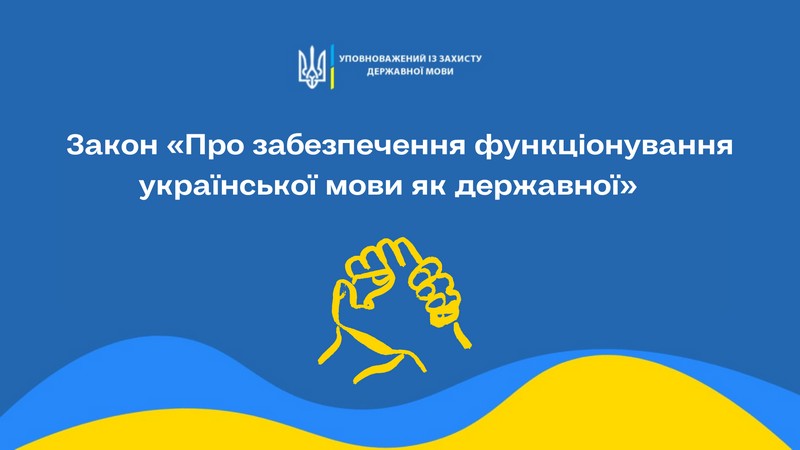 УПОВНОВАЖЕНИЙ ІЗ ЗАХИСТУ ДЕРЖАВНОЇ МОВИ

Закон «Про забезпечення функціонування української мови як державної»